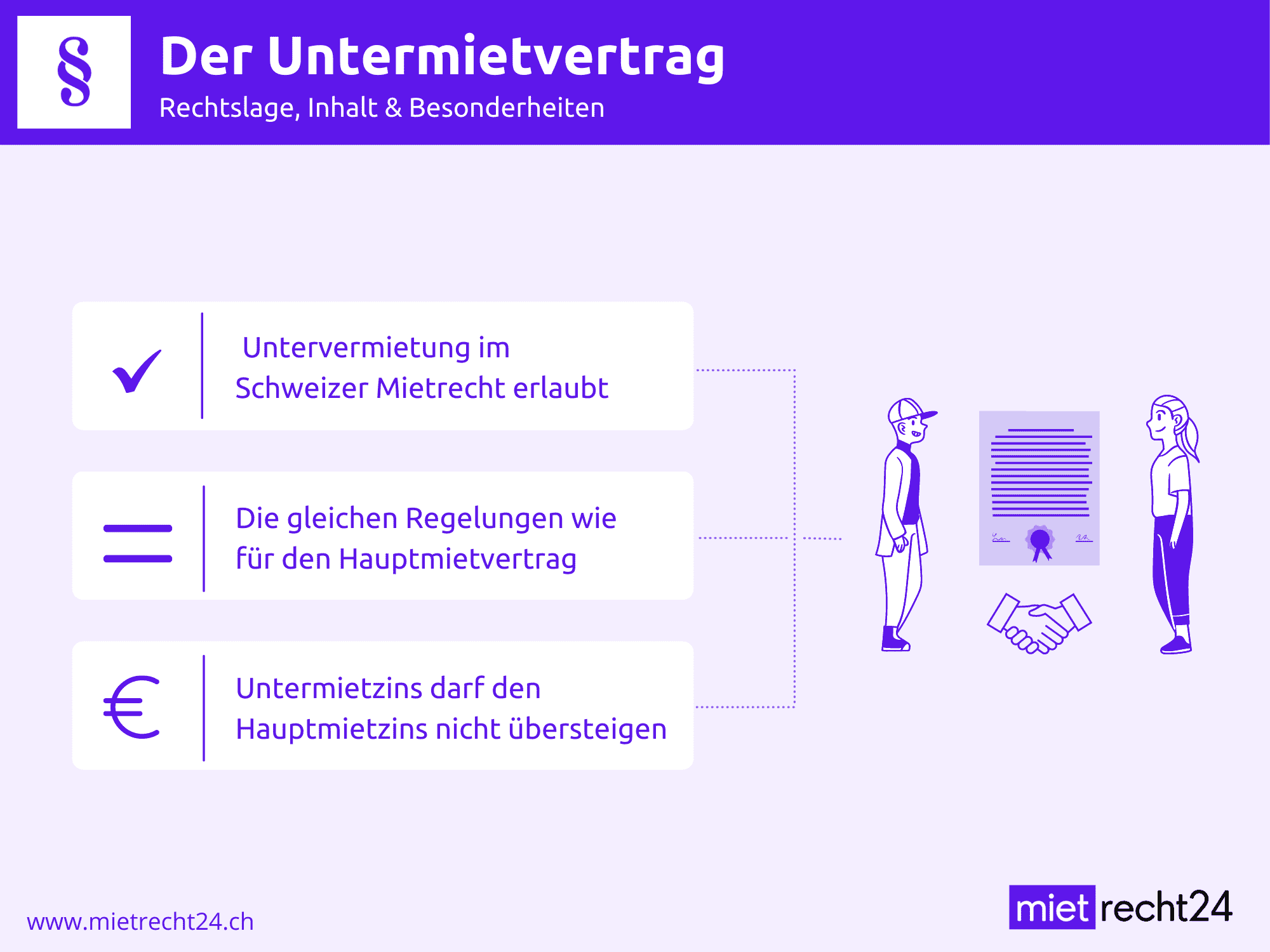 §

Der Untermietvertrag

Rechtslage, Inhalt & Besonderheiten

Untervermietung im Schweizer Mietrecht erlaubt

Die gleichen Regelungen wie für den Hauptmietvertrag

€

Untermietzins darf den Hauptmietzins nicht übersteigen

www.mietrecht24.ch

mietrecht24